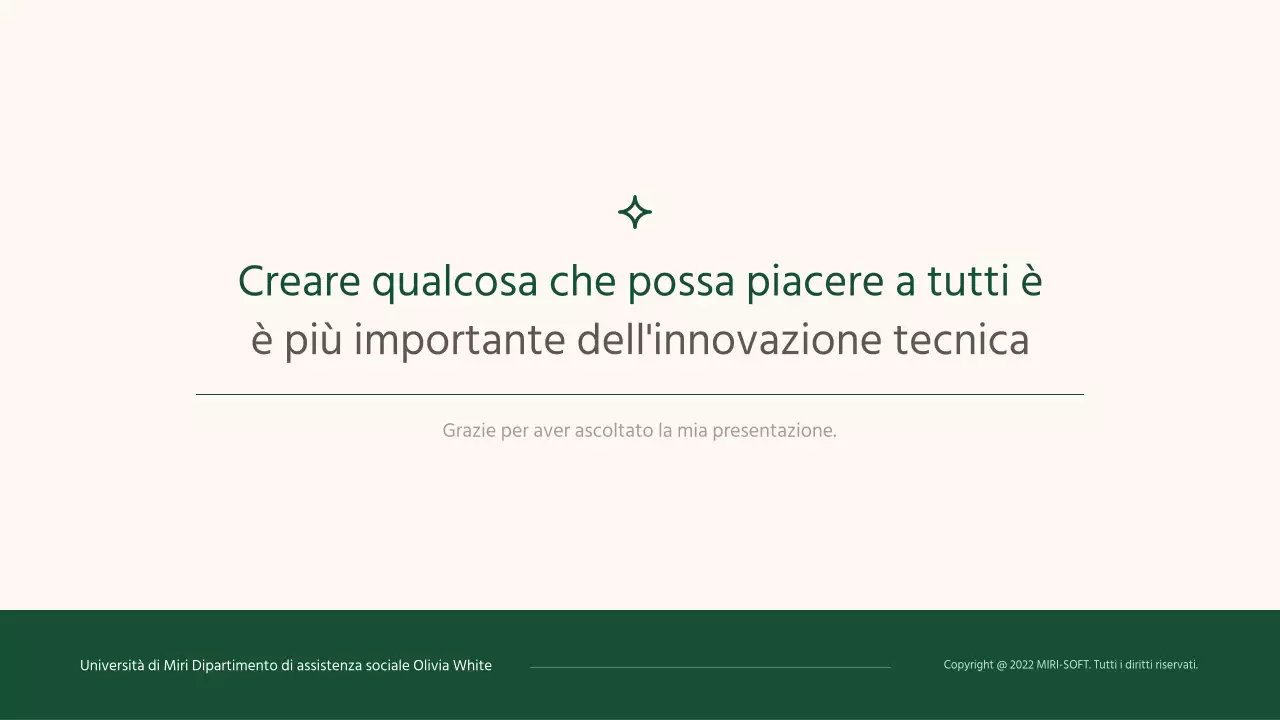 Creare qualcosa che possa piacere a tutti è
è più importante dell'innovazione tecnica

Grazie per aver ascoltato la mia presentazione.

Università di Miri Dipartimento di assistenza sociale Olivia White

Copyright @ 2022 MIRI-SOFT. Tutti i diritti riservati.